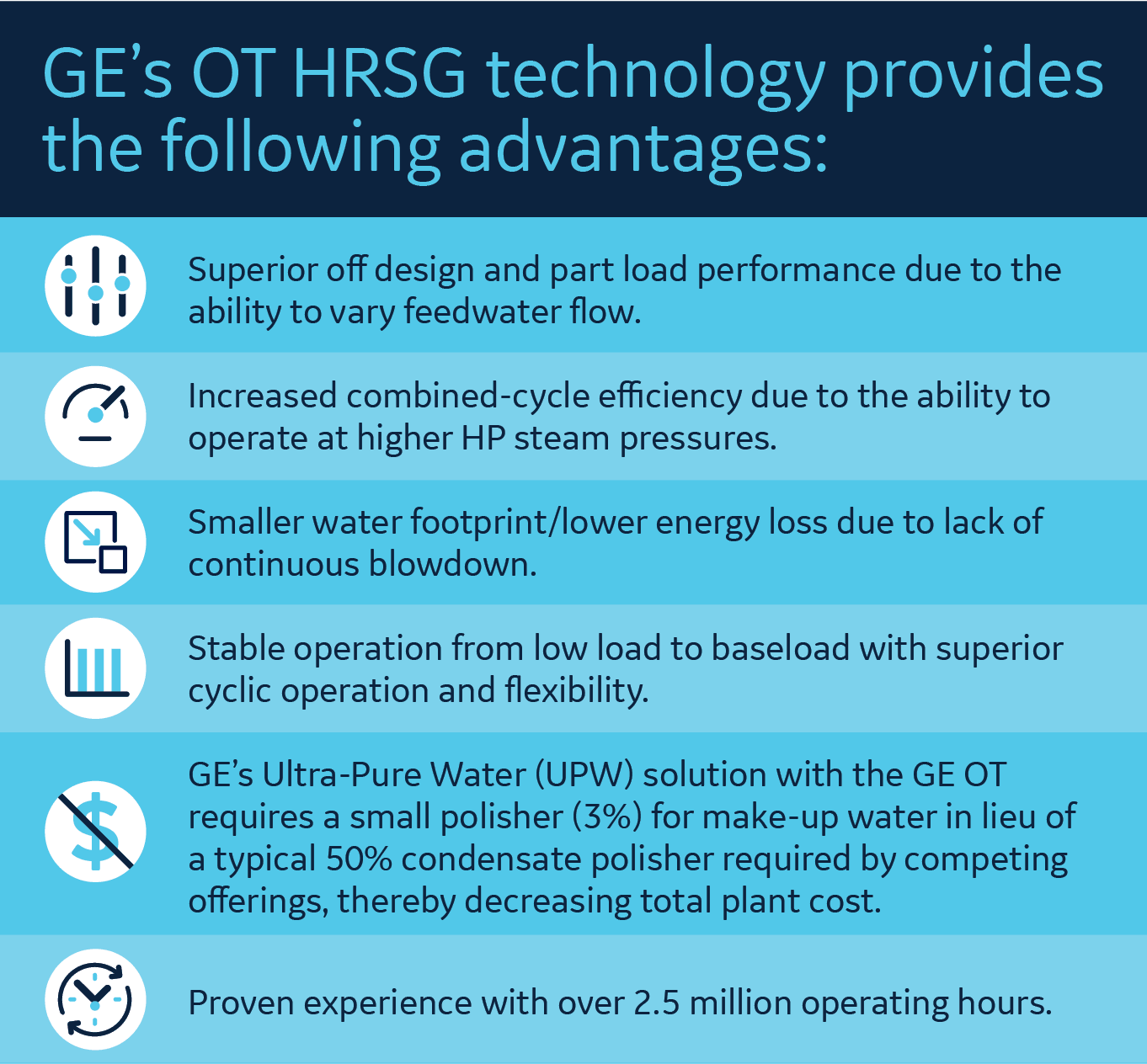 GE's OT HRSG technology provides the following advantages:

Superior off design and part load performance due to the ability to vary feedwater flow.

Increased combined-cycle efficiency due to the ability to operate at higher HP steam pressures.

Smaller water footprint/lower energy loss due to lack of continuous blowdown.

Stable operation from low load to baseload with superior cyclic operation and flexibility.

GE's Ultra-Pure Water (UPW) solution with the GE OT requires a small polisher (3%) for make-up water in lieu of a typical 50% condensate polisher required by competing offerings, thereby decreasing total plant cost.

Proven experience with over 2.5 million operating hours.